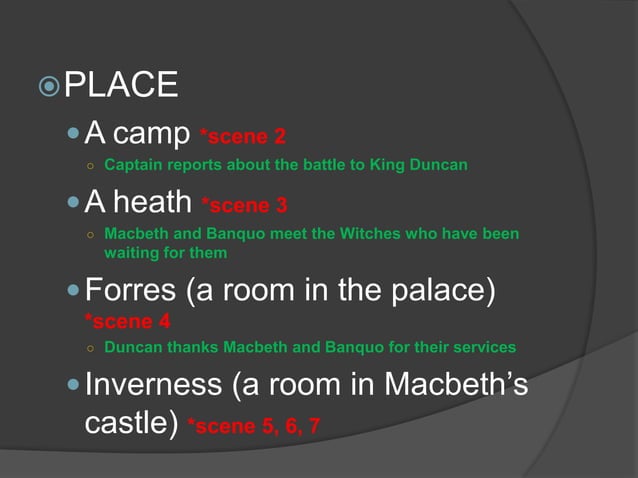 PLACE

A camp *scene 2

Captain reports about the battle to King Duncan

A heath *scene 3

Macbeth and Banquo meet the Witches who have been waiting for them

Forres (a room in the palace) *scene 4

Duncan thanks Macbeth and Banquo for their services

Inverness (a room in Macbeth's castle) *scene 5, 6, 7